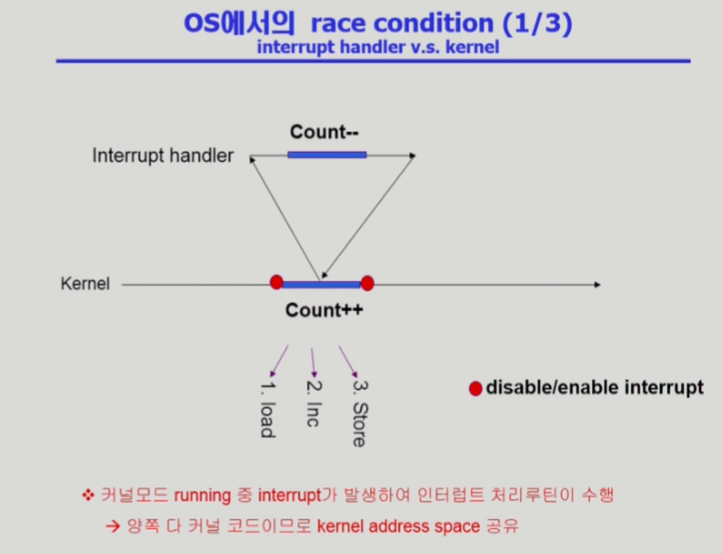 OS에서의 race condition (1/3)
interrupt handler v.s. kernel

Count--

Interrupt handler

Kernel

Count++

1. load

2. Inc

3. Store

disable/enable interrupt

❖ 커널모드 running 중 interrupt가 발생하여 인터럽트 처리루틴이 수행

→ 양쪽 다 커널 코드이므로 kernel address space 공유